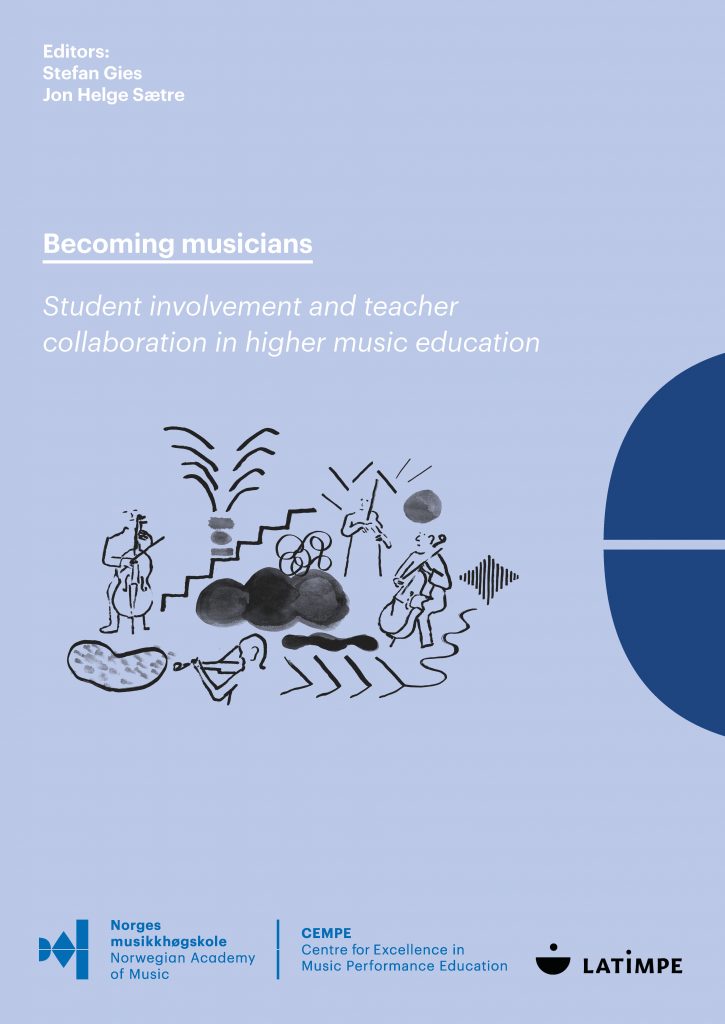 Editors:
Stefan Gies
Jon Helge Sætre

Becoming musicians

Student involvement and teacher collaboration in higher music education

Norges musikkhøgskole
Norwegian Academy of Music

CEMPE
Centre for Excellence in Music Performance Education

LATIMPE